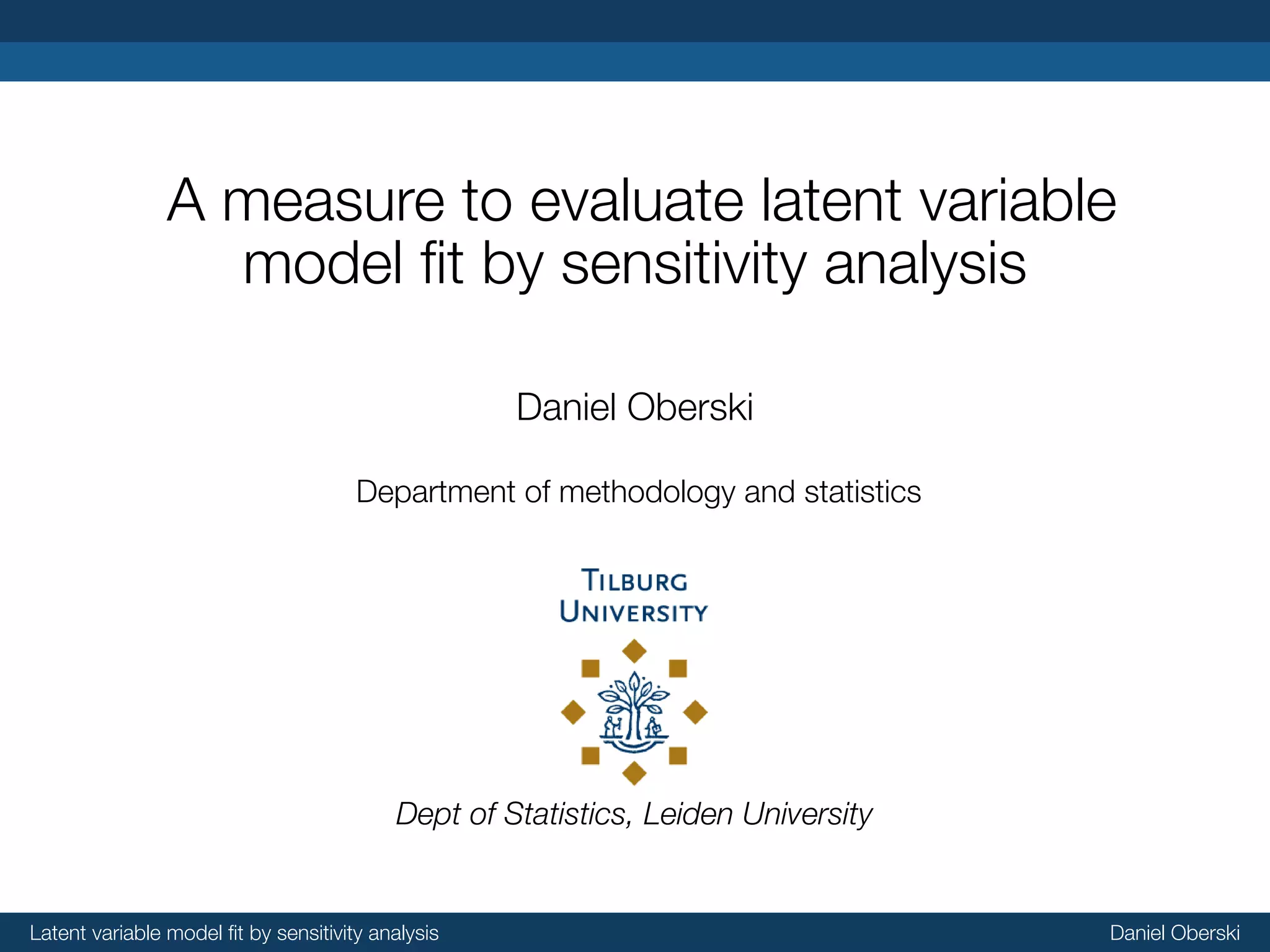 A measure to evaluate latent variable model fit by sensitivity analysis

Daniel Oberski

Department of methodology and statistics

TILBURG UNIVERSITY

Dept of Statistics, Leiden University

Latent variable model fit by sensitivity analysis

Daniel Oberski